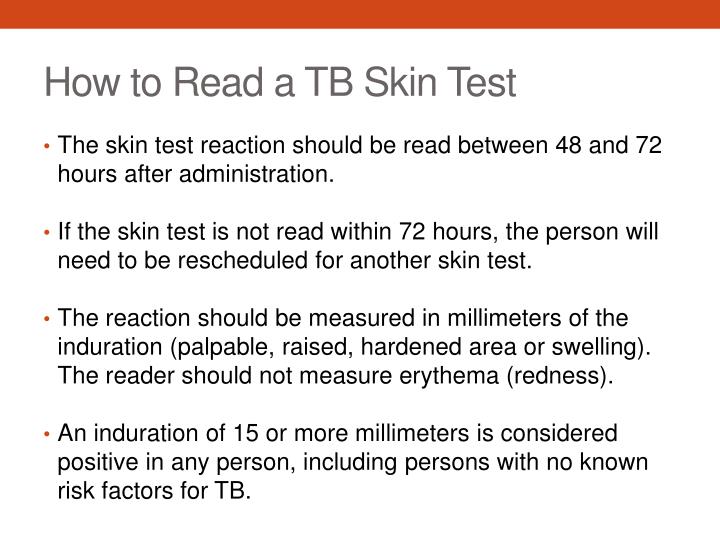 How to Read a TB Skin Test

• The skin test reaction should be read between 48 and 72 hours after administration.

• If the skin test is not read within 72 hours, the person will need to be rescheduled for another skin test.

• The reaction should be measured in millimeters of the induration (palpable, raised, hardened area or swelling). The reader should not measure erythema (redness).

• An induration of 15 or more millimeters is considered positive in any person, including persons with no known risk factors for TB.